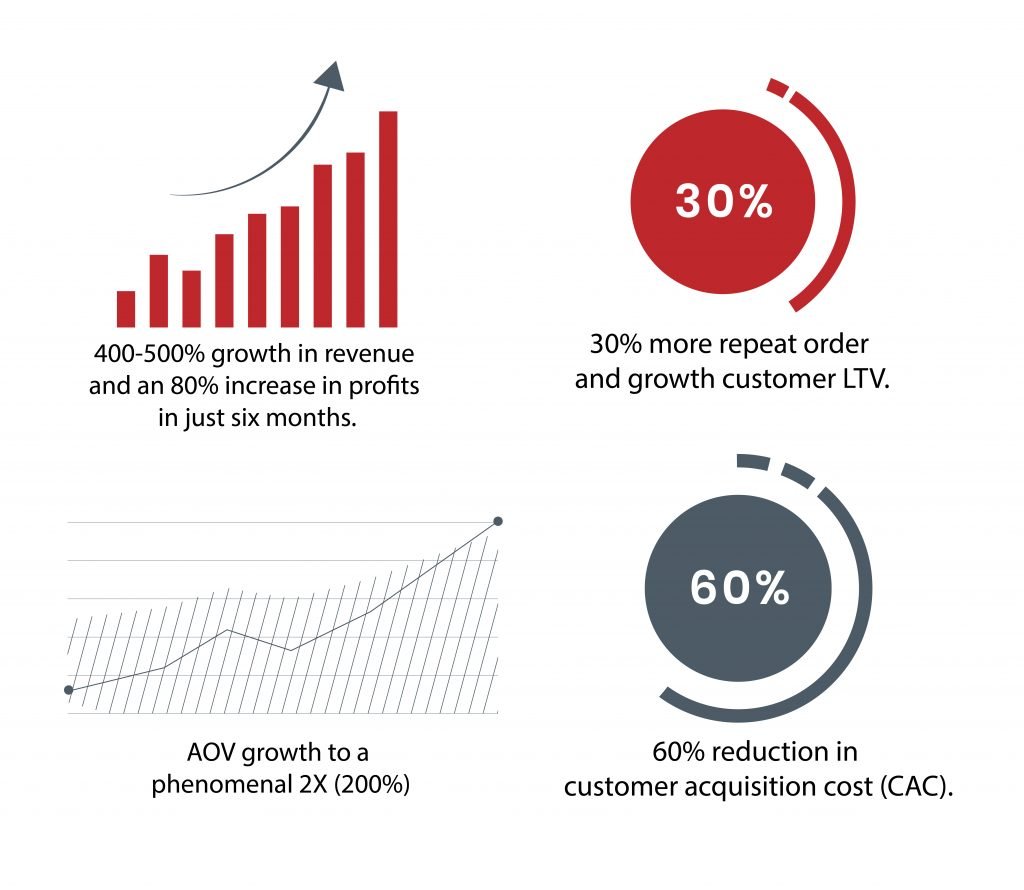 400-500% growth in revenue and an 80% increase in profits in just six months.

30%

30% more repeat order and growth customer LTV.

AOV growth to a phenomenal 2X (200%)

60%

60% reduction in customer acquisition cost (CAC).